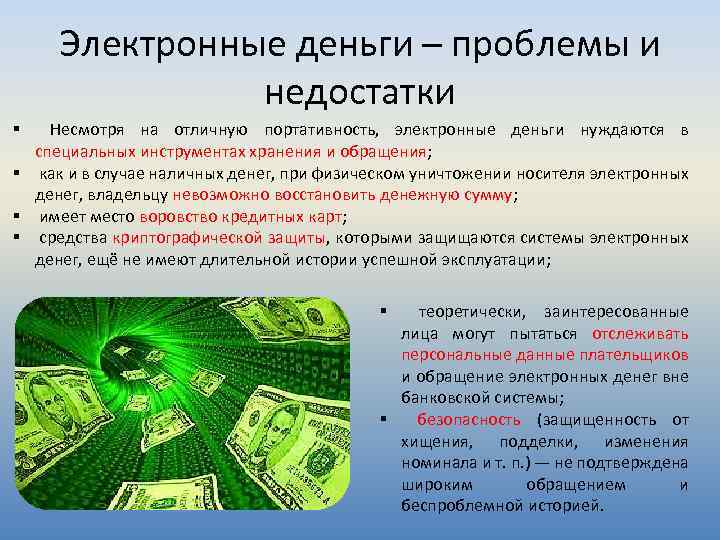 Электронные деньги – проблемы и недостатки

▪ Несмотря на отличную портативность, электронные деньги нуждаются в специальных инструментах хранения и обращения;
▪ как и в случае наличных денег, при физическом уничтожении носителя электронных денег, владельцу невозможно восстановить денежную сумму;
▪ имеет место воровство кредитных карт;
▪ средства криптографической защиты, которыми защищаются системы электронных денег, ещё не имеют длительной истории успешной эксплуатации;

▪ теоретически, заинтересованные лица могут пытаться отслеживать персональные данные плательщиков и обращение электронных денег вне банковской системы;
▪ безопасность (защищенность от хищения, подделки, изменения номинала и т. п.) — не подтверждена широким обращением и беспроблемной историей.